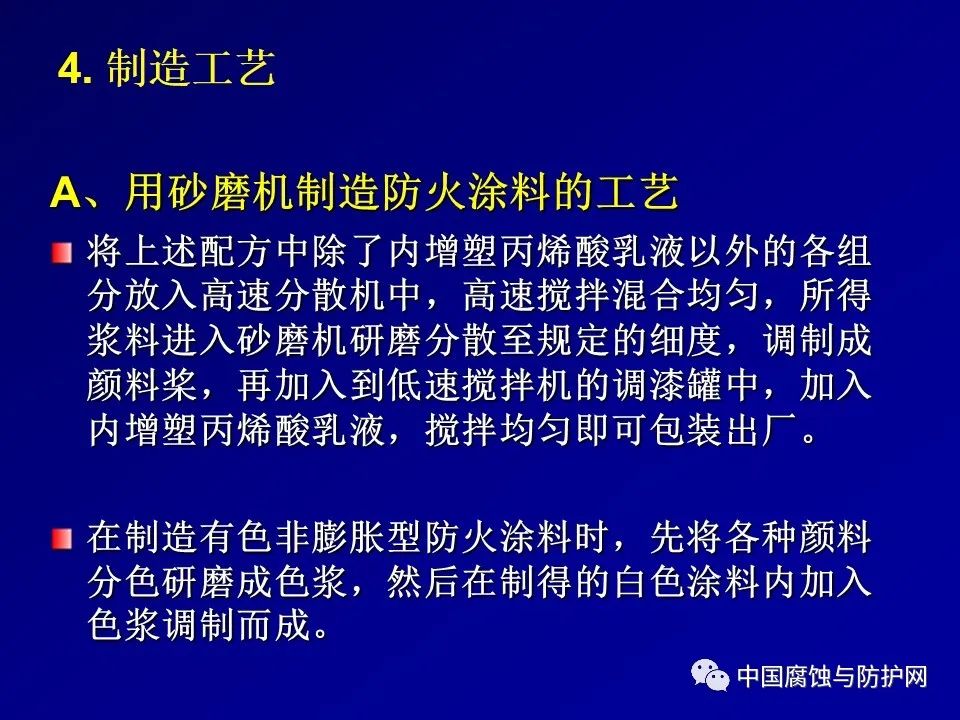 4. 制造工艺

A、用砂磨机制造防火涂料的工艺

将上述配方中除了内增塑丙烯酸乳液以外的各组分放入高速分散机中，高速搅拌混合均匀，所得浆料进入砂磨机研磨分散至规定的细度，调制成颜料浆，再加入到低速搅拌机的调漆罐中，加入内增塑丙烯酸乳液，搅拌均匀即可包装出厂。

在制造有色非膨胀型防火涂料时，先将各种颜料分色研磨成色浆，然后在制得的白色涂料内加入色浆调制而成。

中国腐蚀与防护网